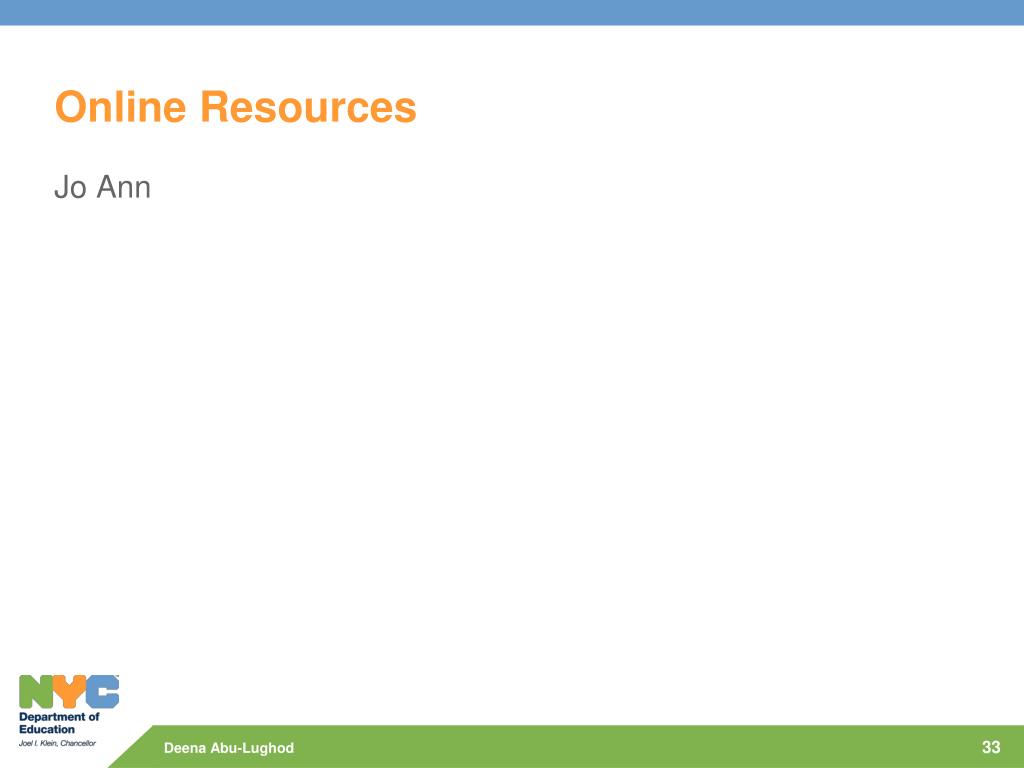 Online Resources

Jo Ann

NYC
Department of Education
Joel I. Klein, Chancellor

Deena Abu-Lughod

33